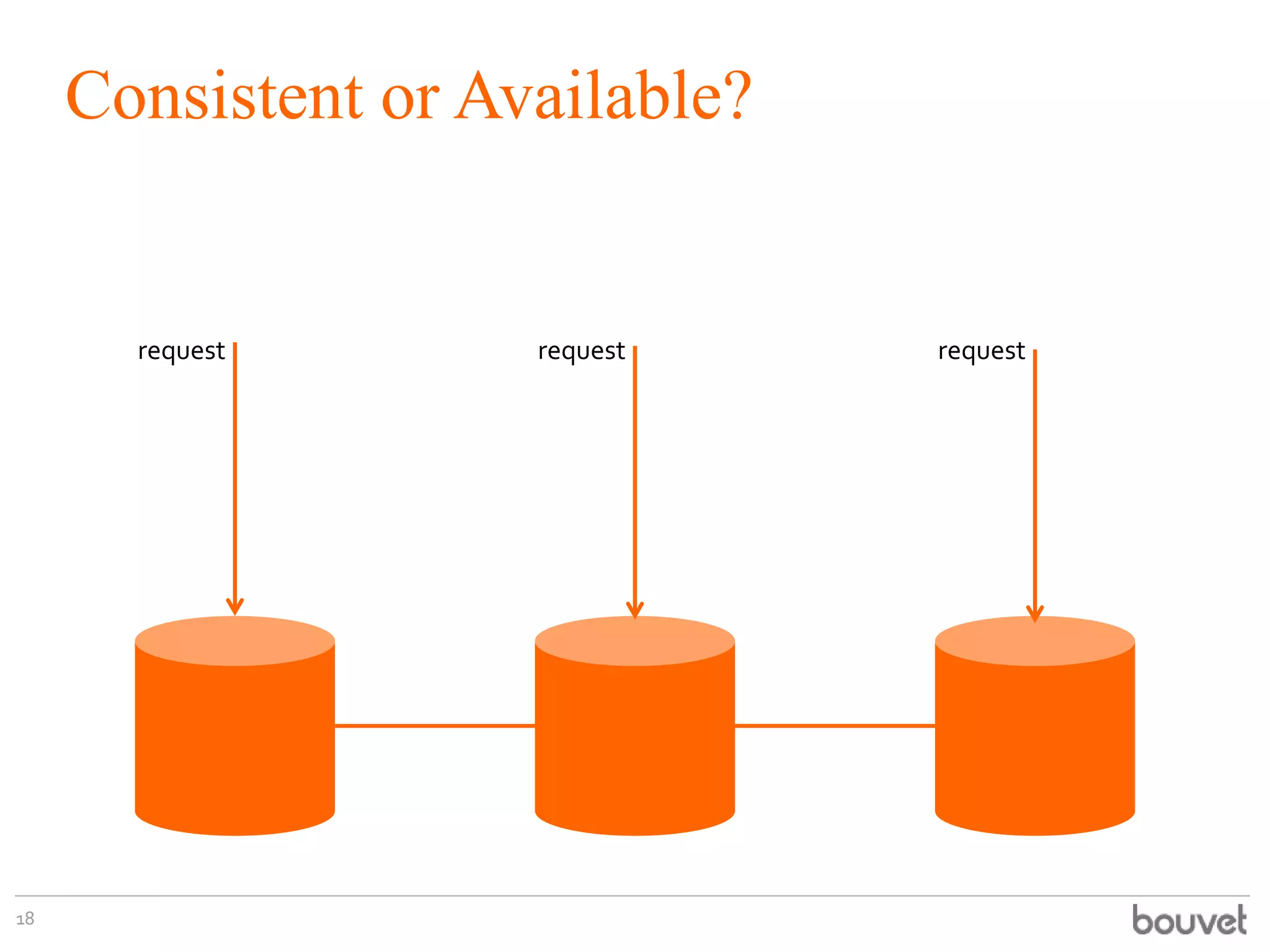 Consistent or Available?

request

request

request

18

bouvet